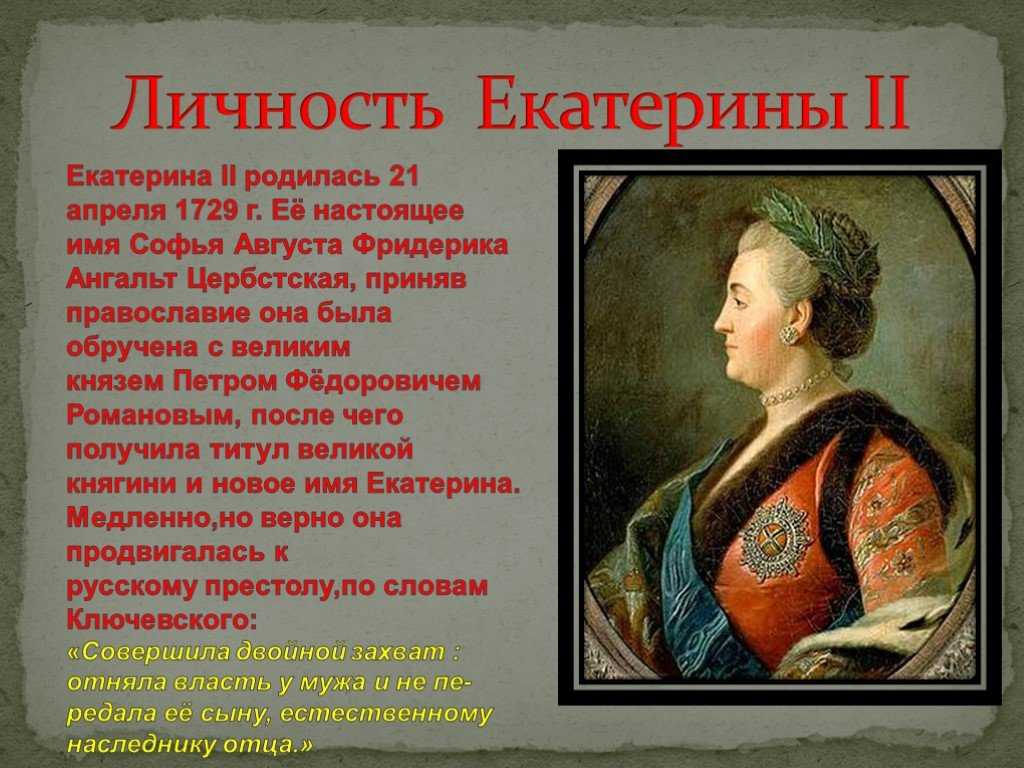 Личность Екатерины II

Екатерина II родилась 21 апреля 1729 г. Её настоящее имя Софья Августа Фридерика Ангальт Цербстская, приняв православие она была обручена с великим князем Петром Фёдоровичем Романовым, после чего получила титул великой княгини и новое имя Екатерина. Медленно,но верно она продвигалась к русскому престолу,по словам Ключевского:
«Совершила двойной захват : отняла власть у мужа и не передала её сыну, естественному наследнику отца.»